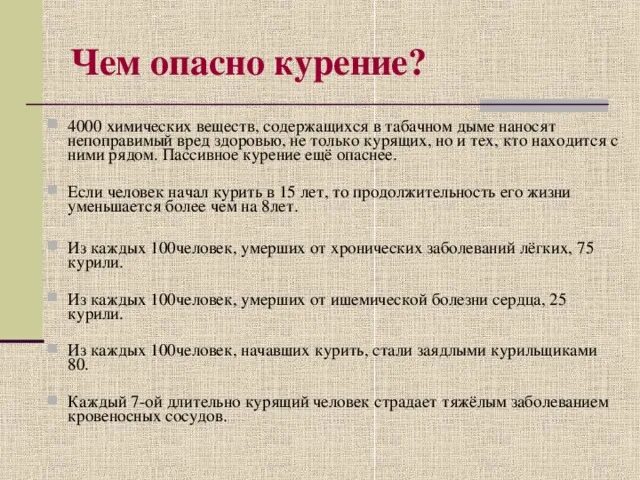 Чем опасно курение?

4000 химических веществ, содержащихся в табачном дыме наносят непоправимый вред здоровью, не только курящих, но и тех, кто находится с ними рядом. Пассивное курение ещё опаснее.

Если человек начал курить в 15 лет, то продолжительность его жизни уменьшается более чем на 8лет.

Из каждых 100человек, умерших от хронических заболеваний лёгких, 75 курили.

Из каждых 100человек, умерших от ишемической болезни сердца, 25 курили.

Из каждых 100человек, начавших курить, стали заядлыми курильщиками 80.

Каждый 7-ой длительно курящий человек страдает тяжёлым заболеванием кровеносных сосудов.